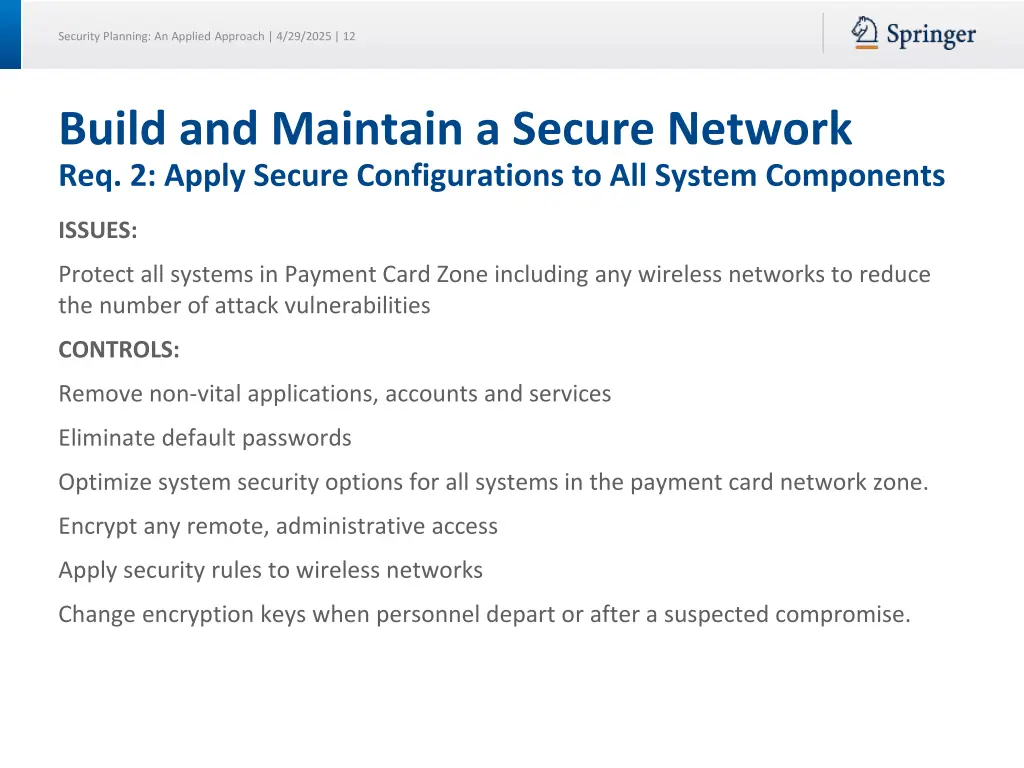 Security Planning: An Applied Approach | 4/29/2025 | 12

Springer

Build and Maintain a Secure Network
Req. 2: Apply Secure Configurations to All System Components

ISSUES:

Protect all systems in Payment Card Zone including any wireless networks to reduce the number of attack vulnerabilities

CONTROLS:

Remove non-vital applications, accounts and services

Eliminate default passwords

Optimize system security options for all systems in the payment card network zone.

Encrypt any remote, administrative access

Apply security rules to wireless networks

Change encryption keys when personnel depart or after a suspected compromise.